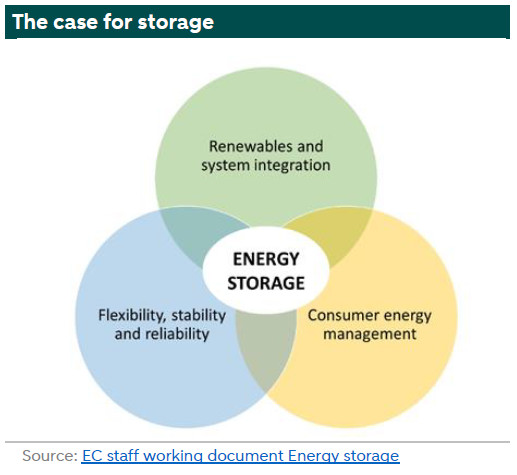 The case for storage

Renewables and system integration

ENERGY STORAGE

Flexibility, stability and reliability

Consumer energy management

Source: EC staff working document Energy storage